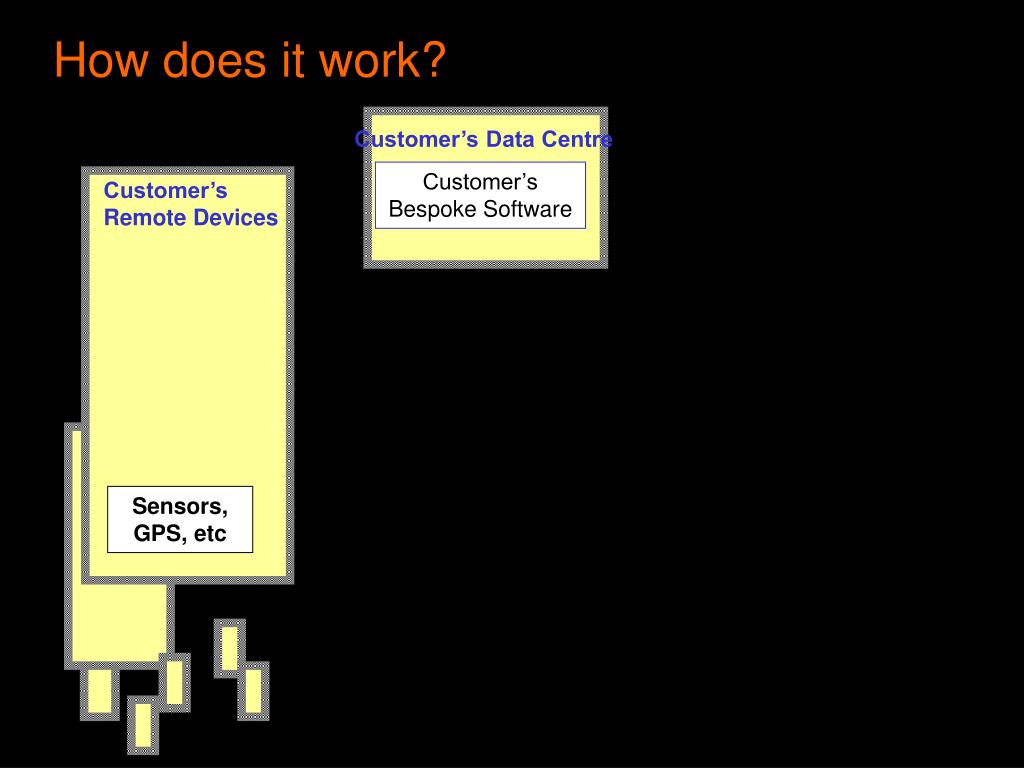 How does it work?

Customer's Data Centre

Customer's Bespoke Software

Customer's Remote Devices

Sensors, GPS, etc